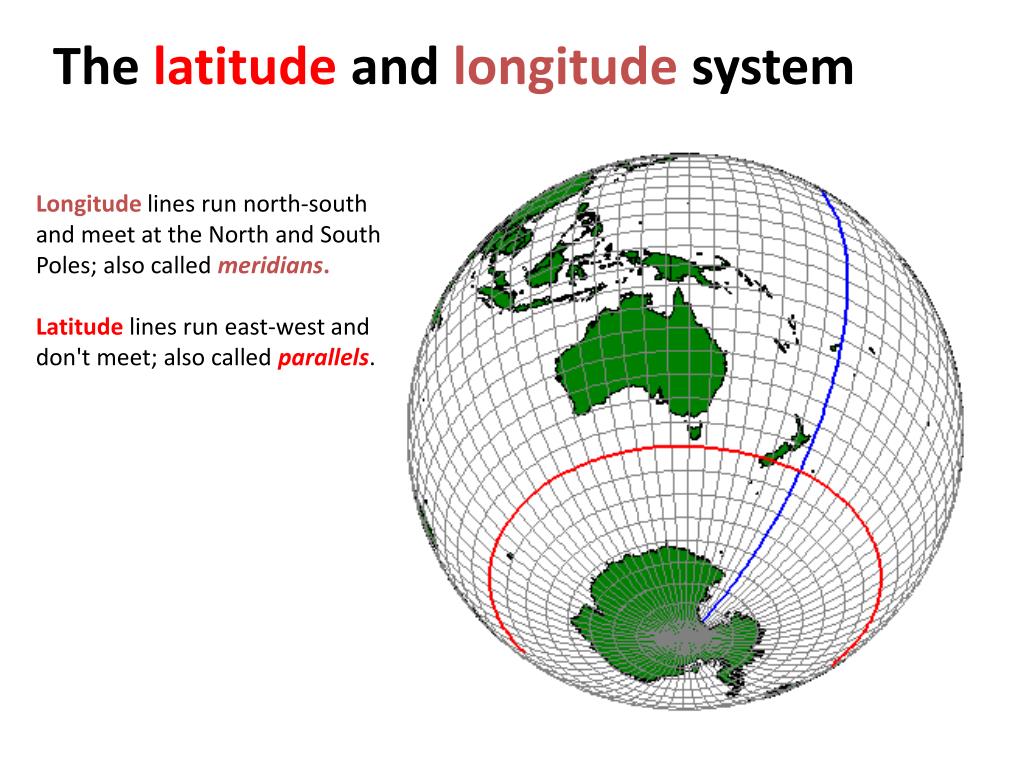 The latitude and longitude system

Longitude lines run north-south and meet at the North and South Poles; also called meridians.

Latitude lines run east-west and don't meet; also called parallels.